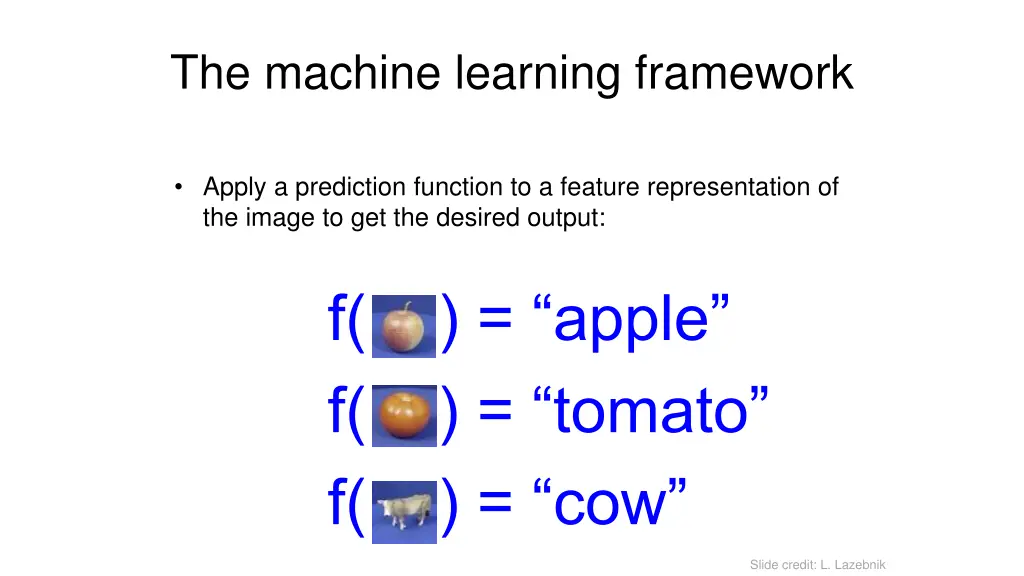 The machine learning framework

• Apply a prediction function to a feature representation of the image to get the desired output:

f( ) = “apple”
f( ) = “tomato”
f( ) = “cow”

Slide credit: L. Lazebnik